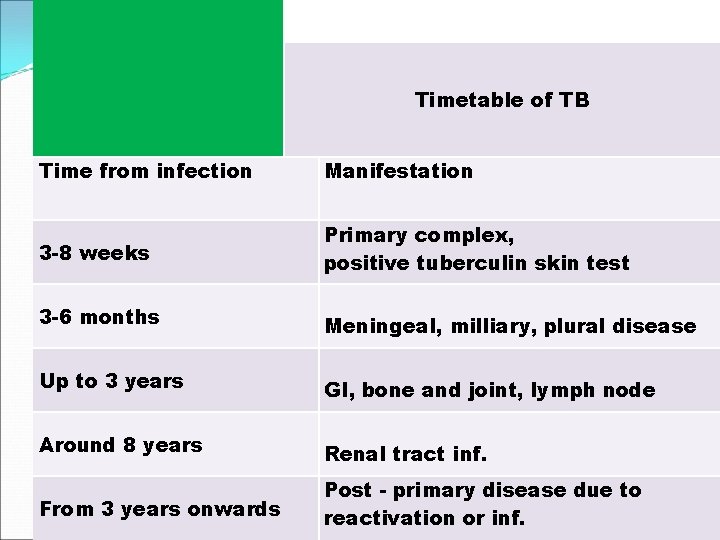 Timetable of TB

| Time from infection | Manifestation |
|---|---|
| 3-8 weeks | Primary complex, positive tuberculin skin test |
| 3-6 months | Meningeal, milliary, plural disease |
| Up to 3 years | GI, bone and joint, lymph node |
| Around 8 years | Renal tract inf. |
| From 3 years onwards | Post - primary disease due to reactivation or inf. |